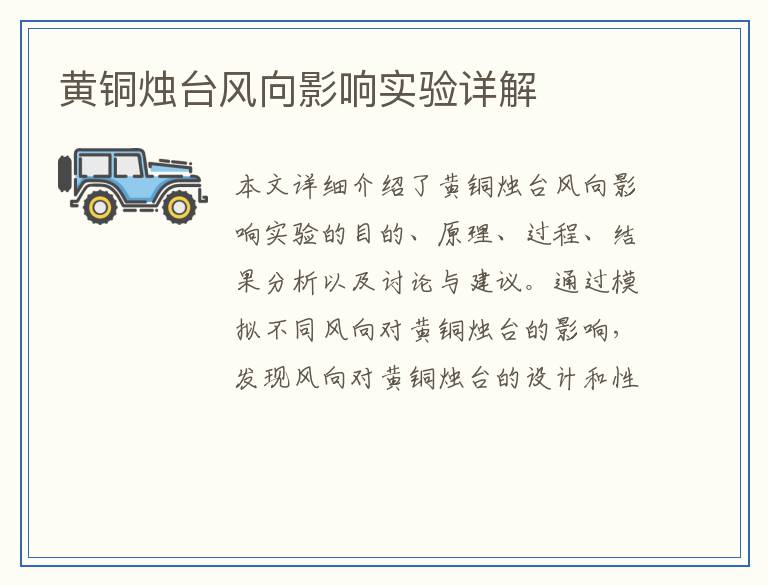 黄铜烛台风向影响实验详解

本文详细介绍了黄铜烛台风向影响实验的目的、原理、过程、结果分析以及讨论与建议。通过模拟不同风向对黄铜烛台的影响，发现风向对黄铜烛台的设计和性